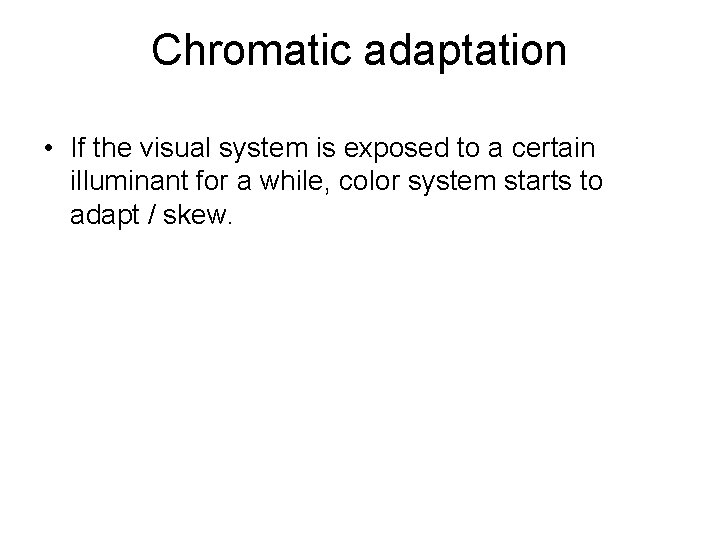 Chromatic adaptation

• If the visual system is exposed to a certain illuminant for a while, color system starts to adapt / skew.